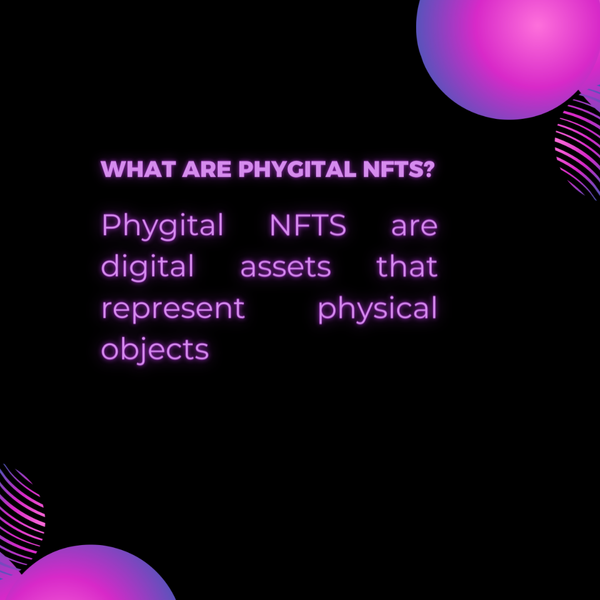 WHAT ARE PHYGITAL NFTS?

Phygital NFTS are digital assets that represent physical objects